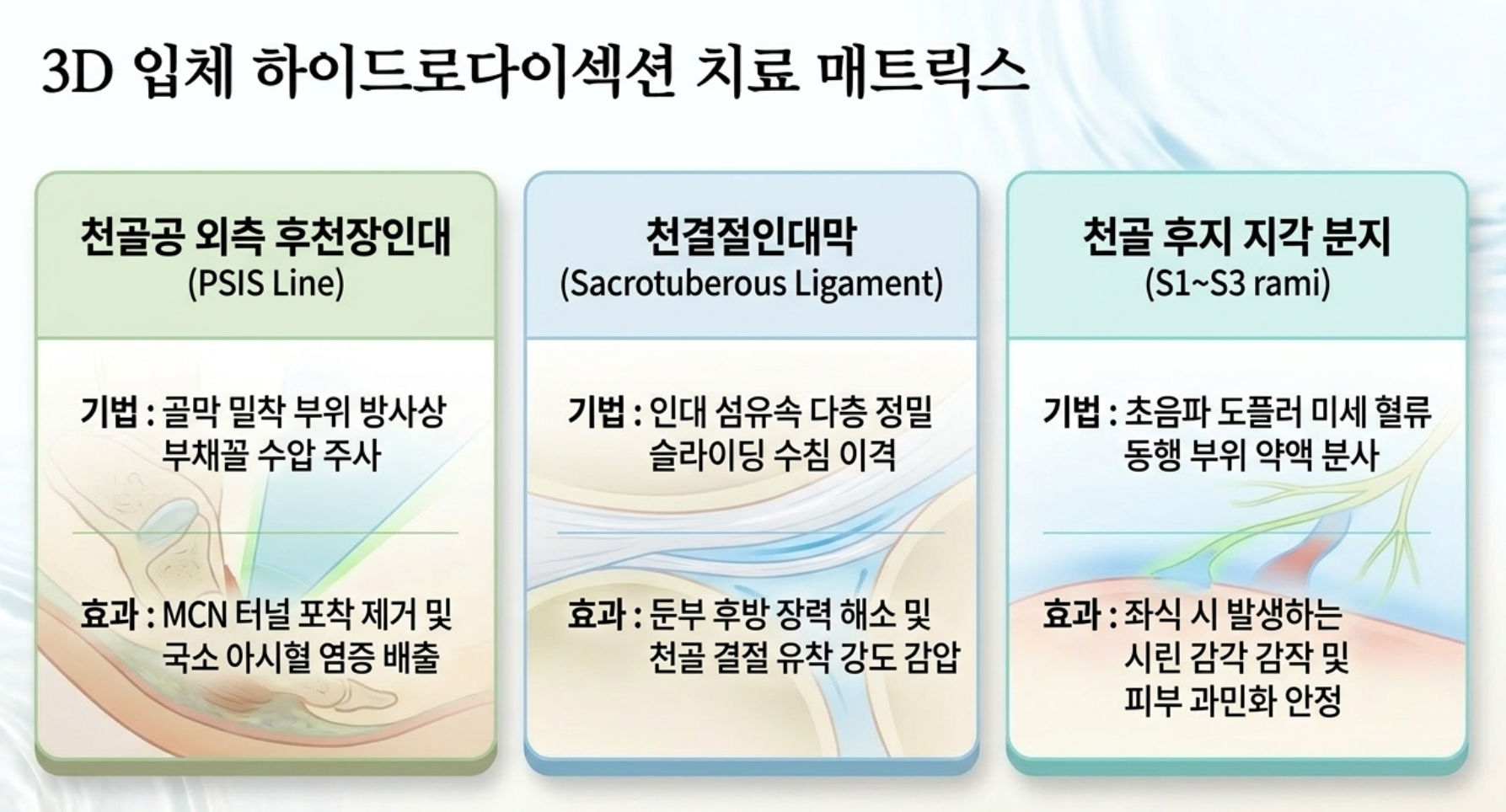 3D 입체 하이드로다이섹션 치료 매트릭스

천골공 외측 후천장인대
(PSIS Line)

기법 : 골막 밀착 부위 방사상 부채꼴 수압 주사

효과 : MCN 터널 포착 제거 및 국소 아시혈 염증 배출

천결절인대막
(Sacrotuberous Ligament)

기법 : 인대 섬유속 다층 정밀 슬라이딩 수침 이격

효과 : 둔부 후방 장력 해소 및 천골 결절 유착 강도 감압

천골 후지 지각 분지
(S1~S3 rami)

기법 : 초음파 도플러 미세 혈류 동행 부위 약액 분사

효과 : 좌식 시 발생하는 시린 감각 감작 및 피부 과민화 안정